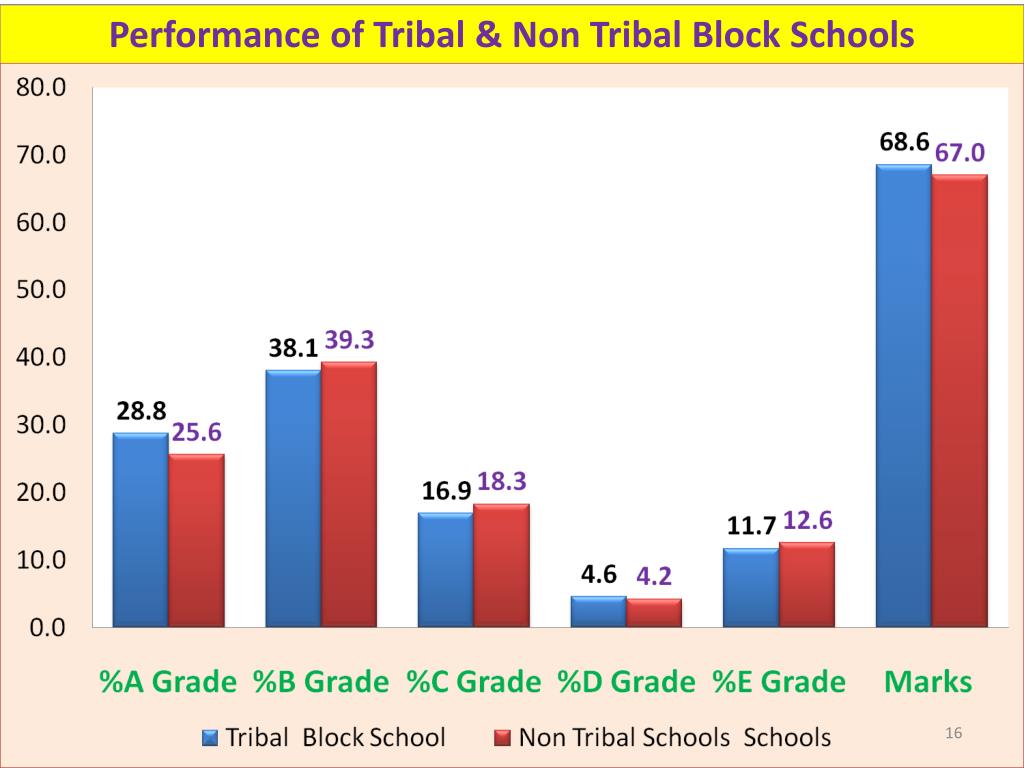 Performance of Tribal & Non Tribal Block Schools

80.0
70.0
60.0
50.0
40.0
30.0
20.0
10.0
0.0

28.8 25.6
38.1 39.3
16.9 18.3
4.6 4.2
11.7 12.6
68.6 67.0

%A Grade %B Grade %C Grade %D Grade %E Grade Marks

Tribal Block School
Non Tribal Schools Schools

16